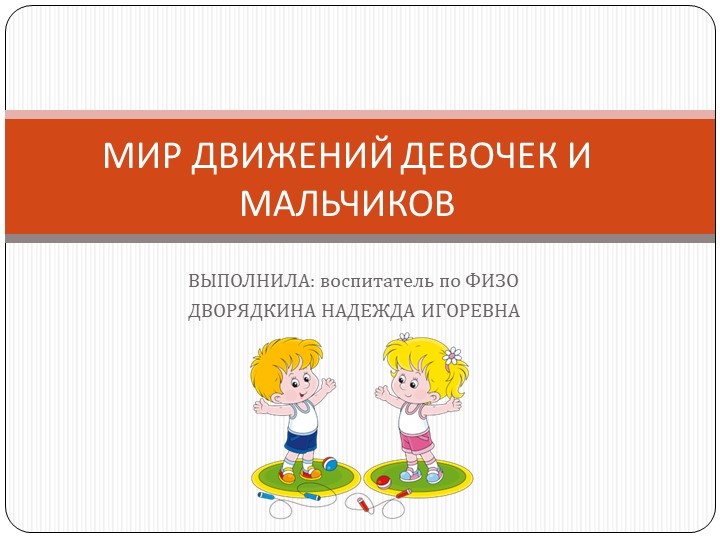 МИР ДВИЖЕНИЙ ДЕВОЧЕК И МАЛЬЧИКОВ

ВЫПОЛНИЛА: воспитатель по ФИЗО
ДВОРЯДКИНА НАДЕЖДА ИГОРЕВНА